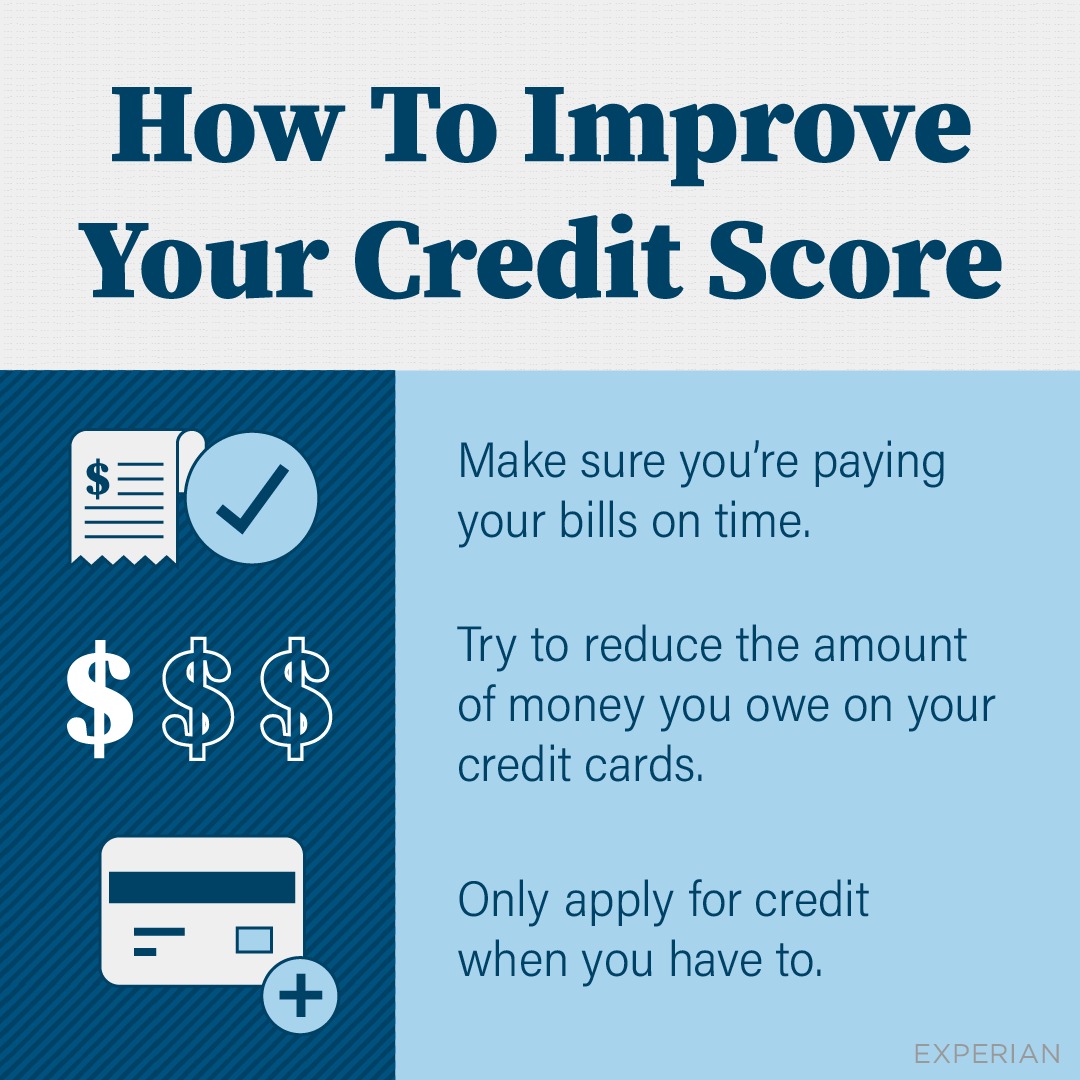 How To Improve Your Credit Score

$

Make sure you're paying your bills on time.

$ $ $

Try to reduce the amount of money you owe on your credit cards.

Only apply for credit when you have to.

EXPERIAN